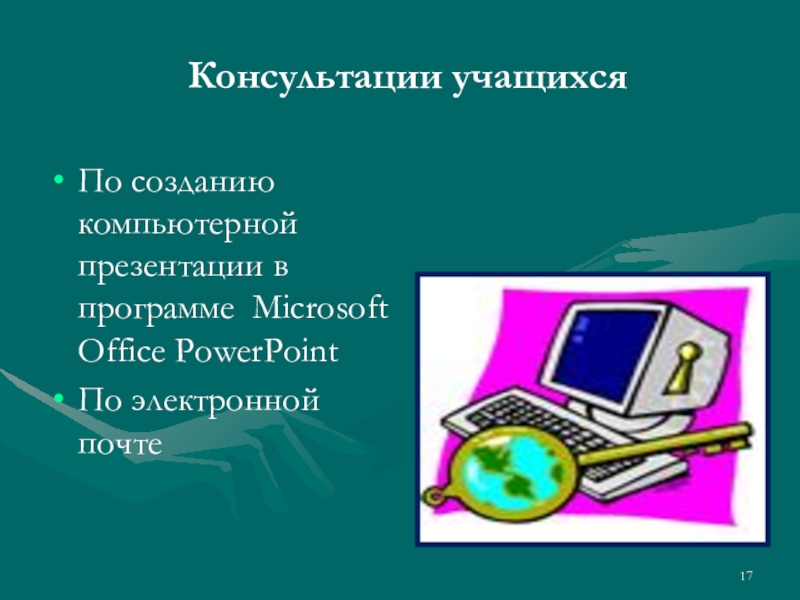 Консультации учащихся

• По созданию компьютерной презентации в программе Microsoft Office PowerPoint
• По электронной почте

17